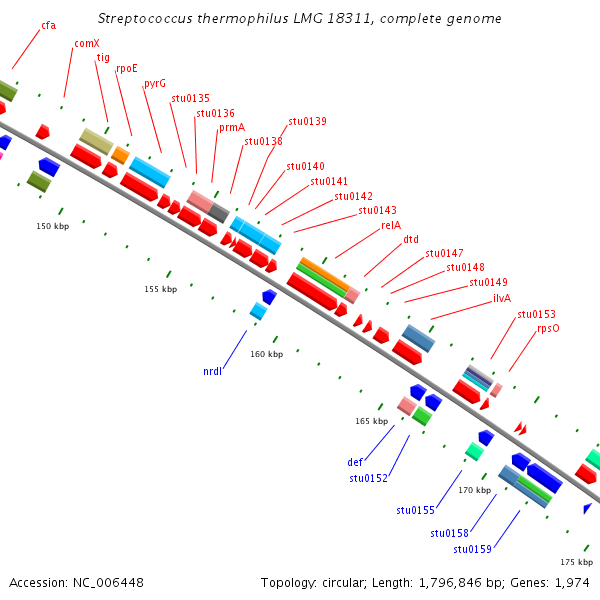 Streptococcus thermophilus LMG 18311, complete genome

cfa
comX
tig
rpoE
pyrG
stu0135
stu0136
prmA
stu0138
stu0139
stu0140
stu0141
stu0142
stu0143
relA
dtd
stu0147
stu0148
stu0149
ilvA
stu0153
rpsO

150 kbp
155 kbp
160 kbp
165 kbp
170 kbp
175 kbp

nrdI
def
stu0152
stu0155
stu0158
stu0159

Accession: NC_006448

Topology: circular; Length: 1,796,846 bp; Genes: 1,974